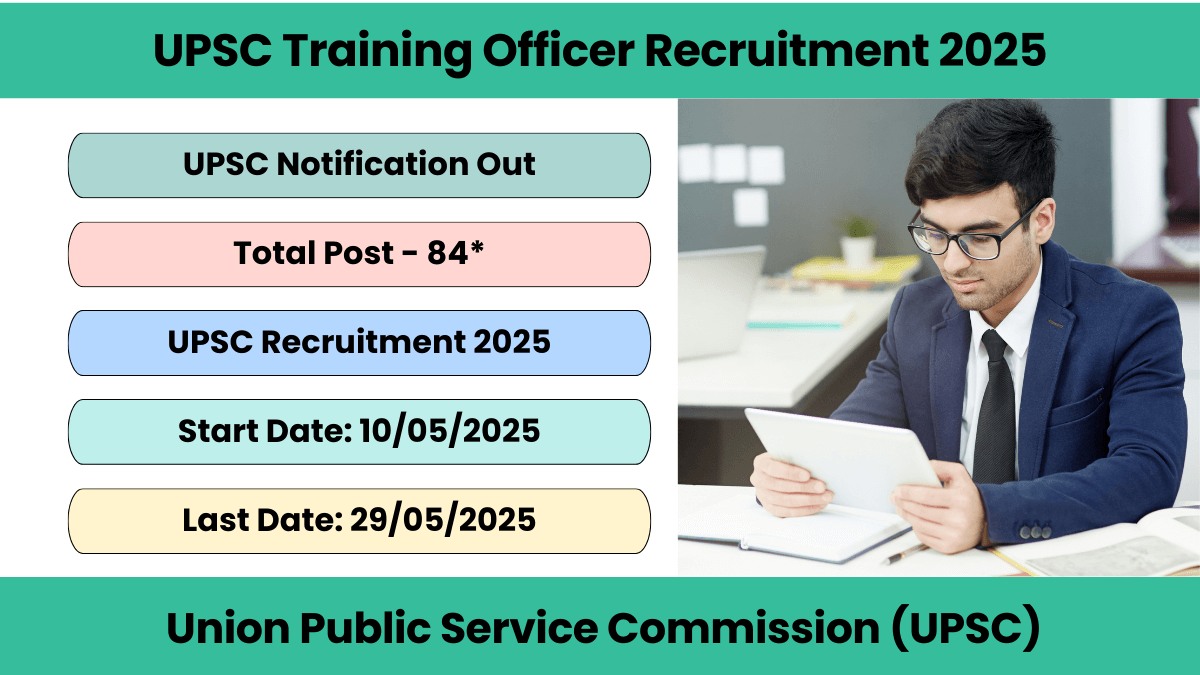 UPSC Training Officer Recruitment 2025

UPSC Notification Out

Total Post - 84*

UPSC Recruitment 2025

Start Date: 10/05/2025

Last Date: 29/05/2025

Union Public Service Commission (UPSC)